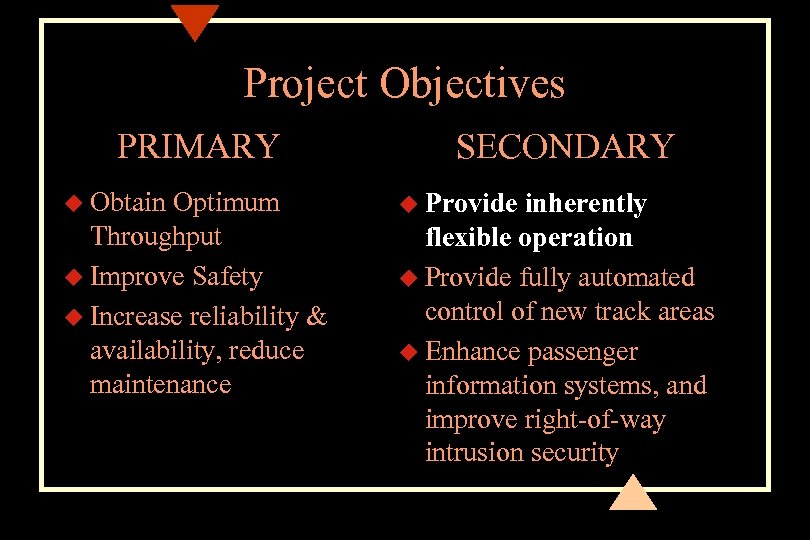 Project Objectives

PRIMARY

◆ Obtain Optimum Throughput
◆ Improve Safety
◆ Increase reliability & availability, reduce maintenance

SECONDARY

◆ Provide inherently flexible operation
◆ Provide fully automated control of new track areas
◆ Enhance passenger information systems, and improve right-of-way intrusion security